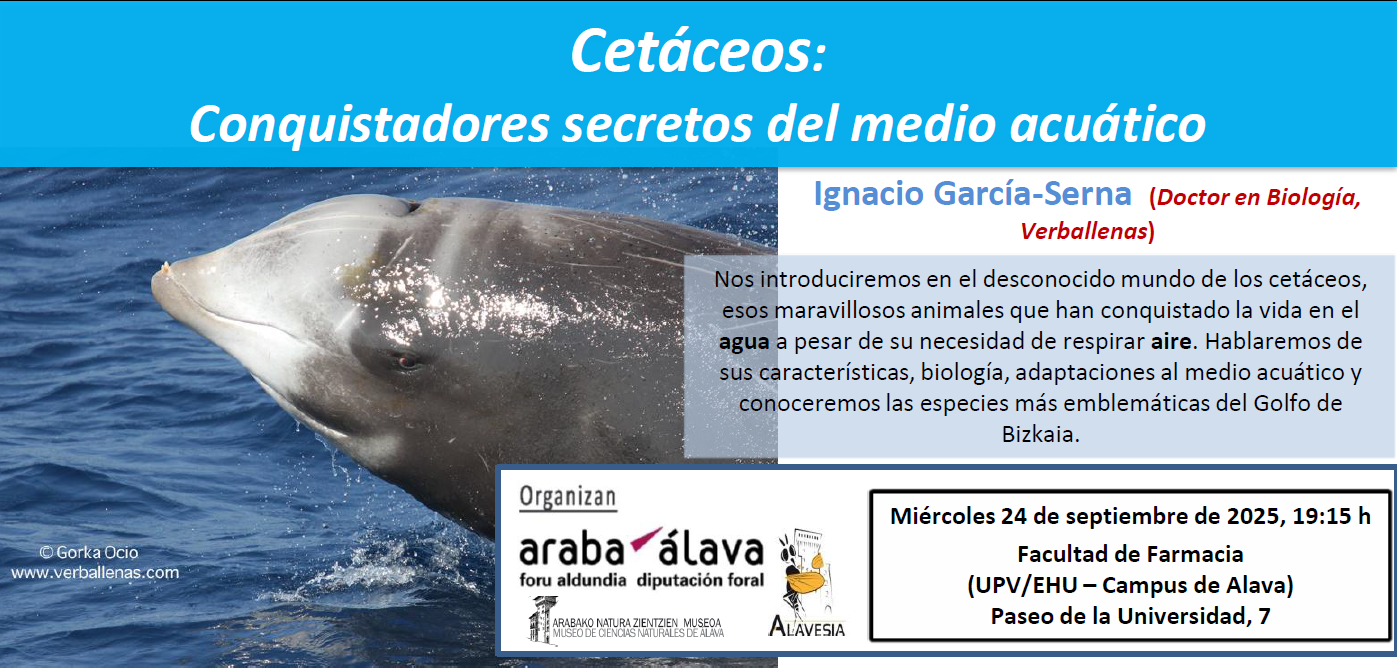 Cetáceos:
Conquistadores secretos del medio acuático

Ignacio García-Serna (Doctor en Biología, Verballenas)

Nos introduciremos en el desconocido mundo de los cetáceos, esos maravillosos animales que han conquistado la vida en el agua a pesar de su necesidad de respirar aire. Hablaremos de sus características, biología, adaptaciones al medio acuático y conoceremos las especies más emblemáticas del Golfo de Bizkaia.

© Gorka Ocio
www.verballenas.com

Organizan
araba álava
foru aldundia diputación foral
ARABAKO NATURA ZIENTZIEN MUSEOA
MUSEO DE CIENCIAS NATURALES DE ALAVA
ALAVESIA

Miércoles 24 de septiembre de 2025, 19:15 h
Facultad de Farmacia
(UPV/EHU – Campus de Alava)
Paseo de la Universidad, 7